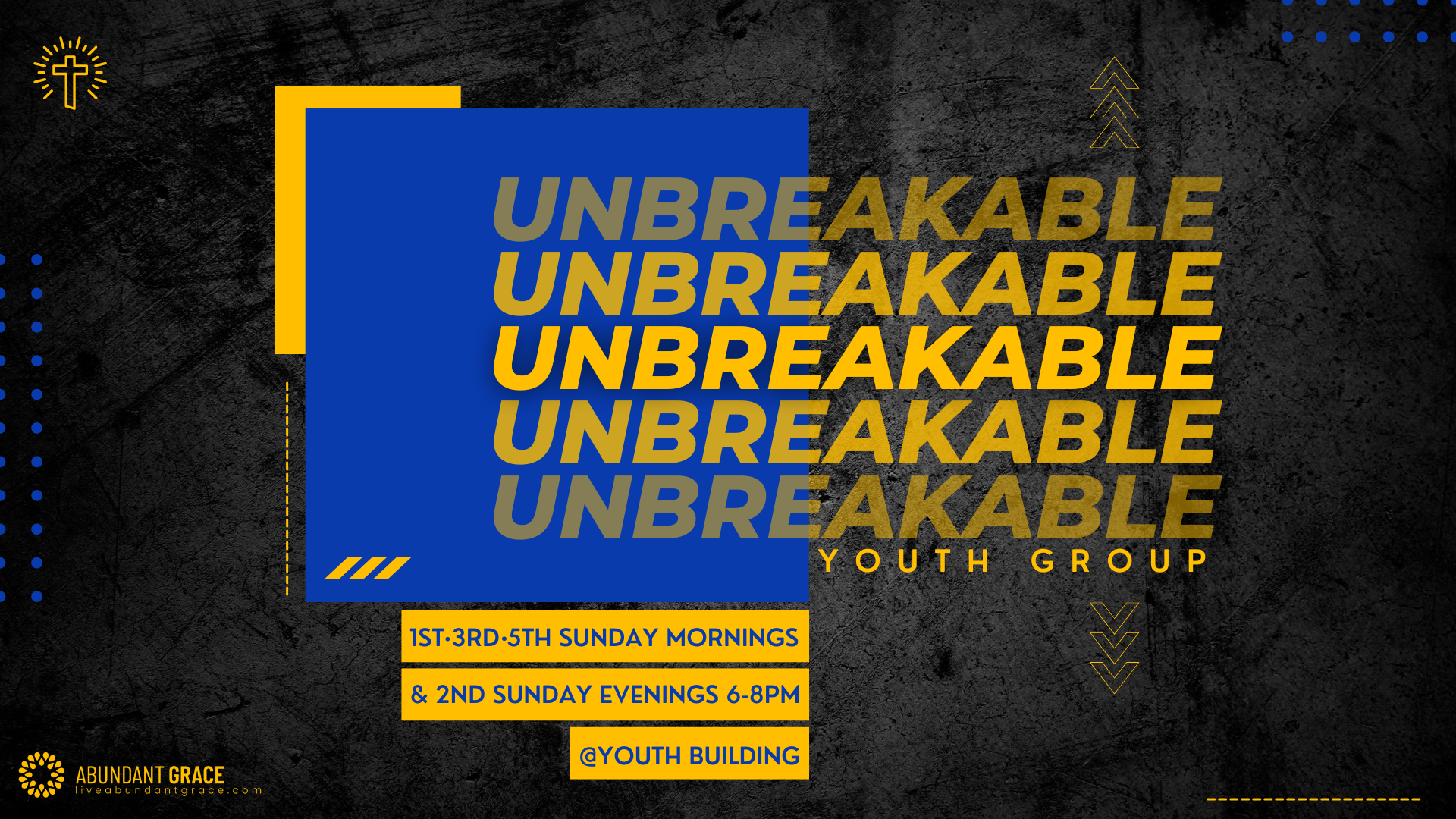 UNBREAKABLE
UNBREAKABLE
UNBREAKABLE
UNBREAKABLE
UNBREAKABLE
YOUTH GROUP

1ST·3RD·5TH SUNDAY MORNINGS
& 2ND SUNDAY EVENINGS 6-8PM
@YOUTH BUILDING

ABUNDANT GRACE
liveabundantgrace.com